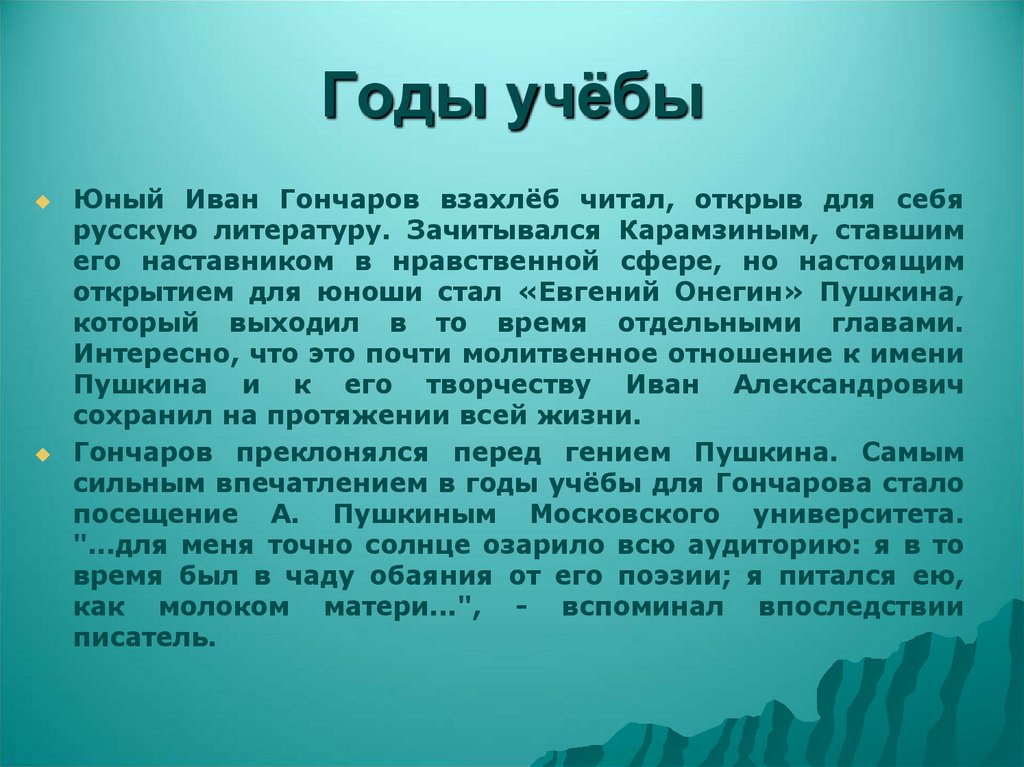 Годы учёбы

Юный Иван Гончаров взахлёб читал, открыв для себя русскую литературу. Зачитывался Карамзиным, ставшим его наставником в нравственной сфере, но настоящим открытием для юноши стал «Евгений Онегин» Пушкина, который выходил в то время отдельными главами. Интересно, что это почти молитвенное отношение к имени Пушкина и к его творчеству Иван Александрович сохранил на протяжении всей жизни.

Гончаров преклонялся перед гением Пушкина. Самым сильным впечатлением в годы учёбы для Гончарова стало посещение А. Пушкиным Московского университета. "...для меня точно солнце озарило всю аудиторию: я в то время был в чаду обаяния от его поэзии; я питался ею, как молоком матери...", - вспоминал впоследствии писатель.